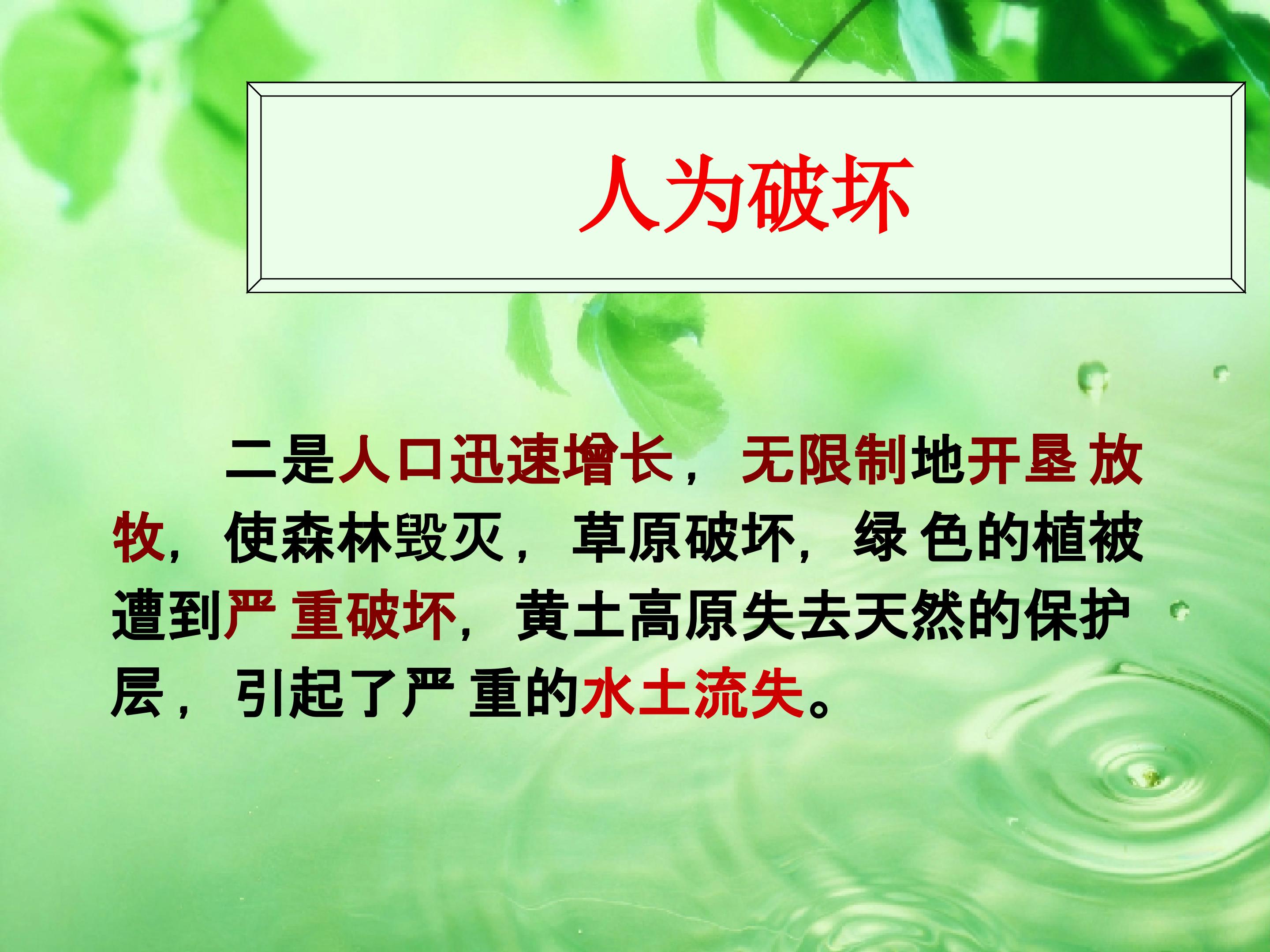 人为破坏

二是人口迅速增长，无限制地开垦放牧，使森林毁灭，草原破坏，绿色的植被遭到严重破坏，黄土高原失去天然的保护层，引起了严重的水土流失。